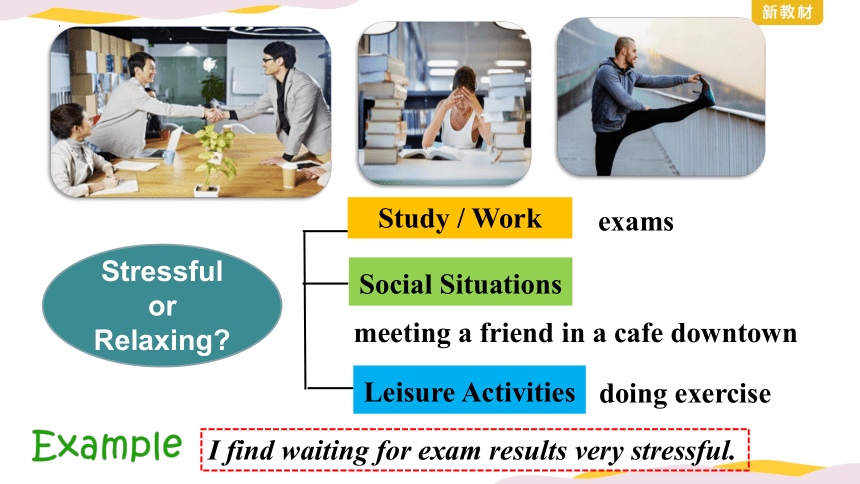 新教材

Stressful or Relaxing?

Study / Work

exams

Social Situations

meeting a friend in a cafe downtown

Leisure Activities

doing exercise

Example

I find waiting for exam results very stressful.